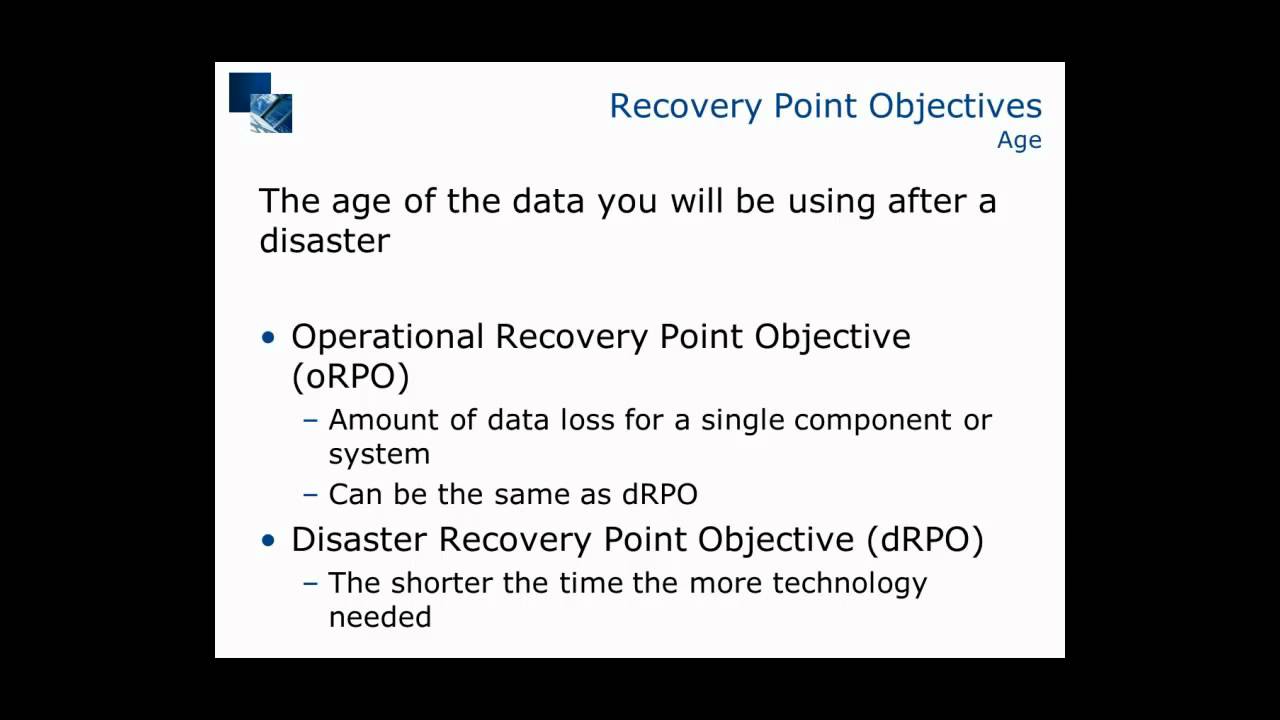 Recovery Point Objectives
Age

The age of the data you will be using after a disaster

• Operational Recovery Point Objective (oRPO)
– Amount of data loss for a single component or system
– Can be the same as dRPO
• Disaster Recovery Point Objective (dRPO)
– The shorter the time the more technology needed